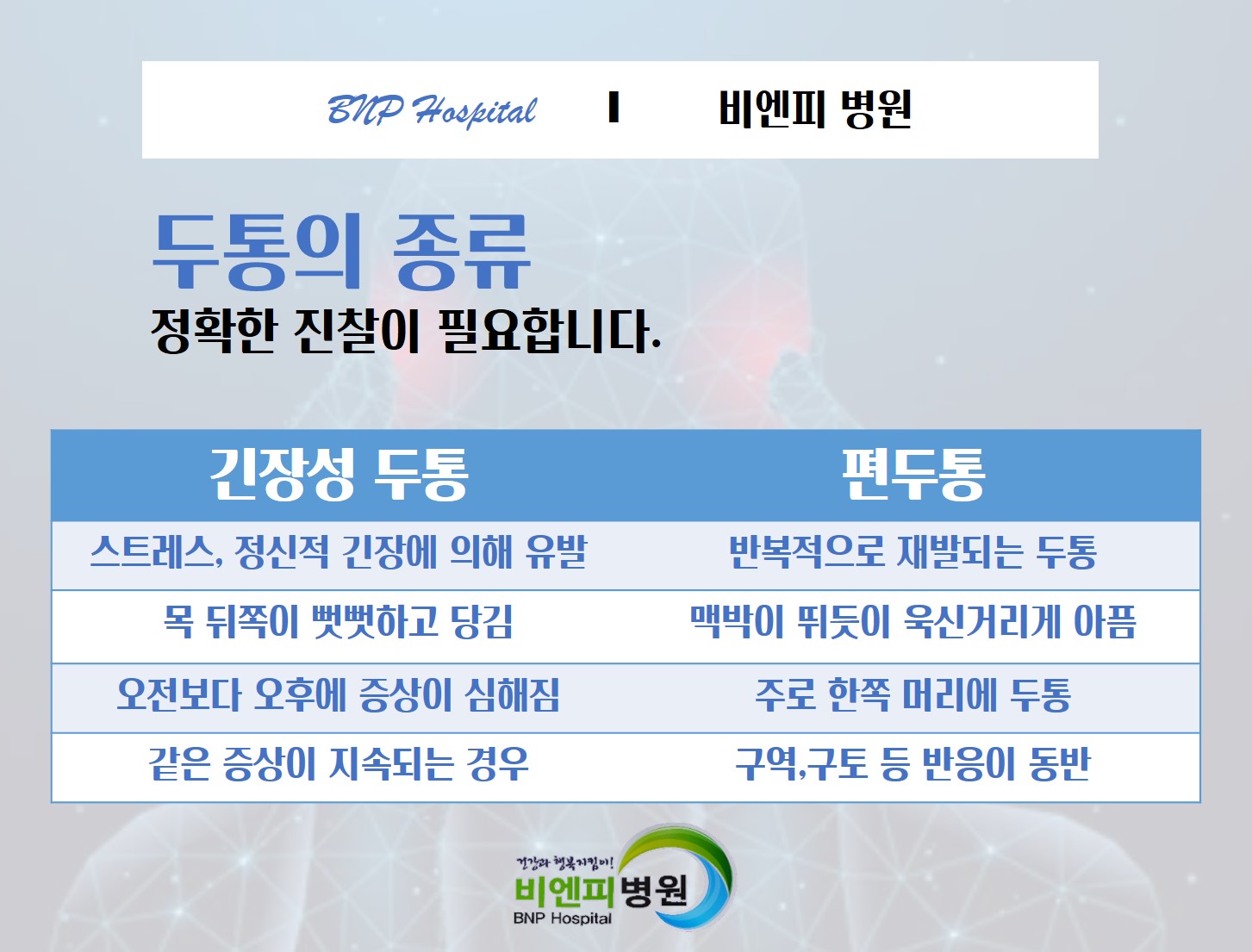 BNP Hospital I 비엔피 병원

두통의 종류
정확한 진찰이 필요합니다.

| 긴장성 두통 | 편두통 |
|---|---|
| 스트레스, 정신적 긴장에 의해 유발 | 반복적으로 재발되는 두통 |
| 목 뒤쪽이 뻣뻣하고 당김 | 맥박이 뛰듯이 욱신거리게 아픔 |
| 오전보다 오후에 증상이 심해짐 | 주로 한쪽 머리에 두통 |
| 같은 증상이 지속되는 경우 | 구역,구토 등 반응이 동반 |

건강과 행복지킴이!
비엔피병원
BNP Hospital